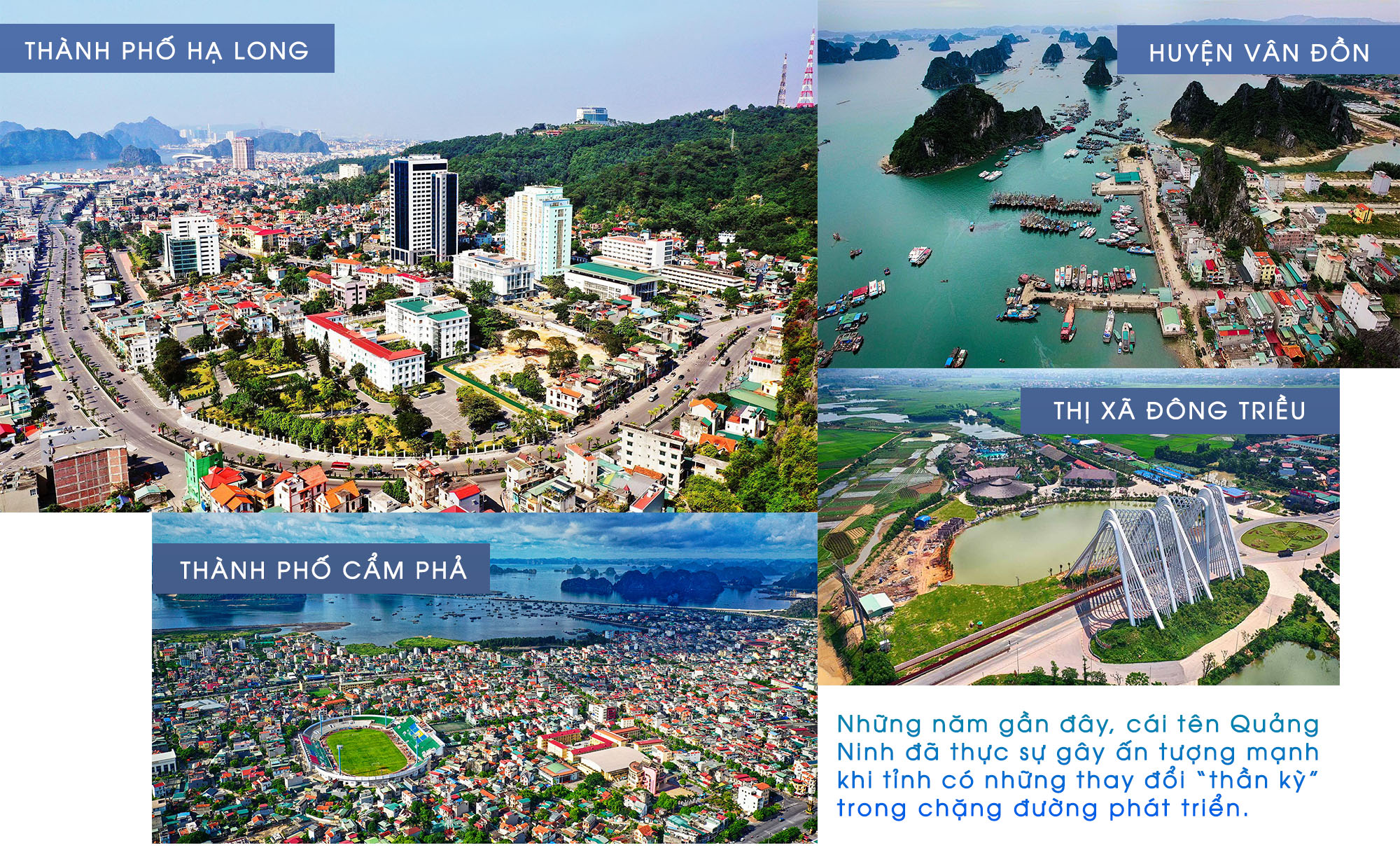 THÀNH PHỐ HẠ LONG

HUYỆN VÂN ĐỒN

THỊ XÃ ĐÔNG TRIỀU

THÀNH PHỐ CẨM PHẢ

Những năm gần đây, cái tên Quảng Ninh đã thực sự gây ấn tượng mạnh khi tỉnh có những thay đổi "thần kỳ" trong chặng đường phát triển.